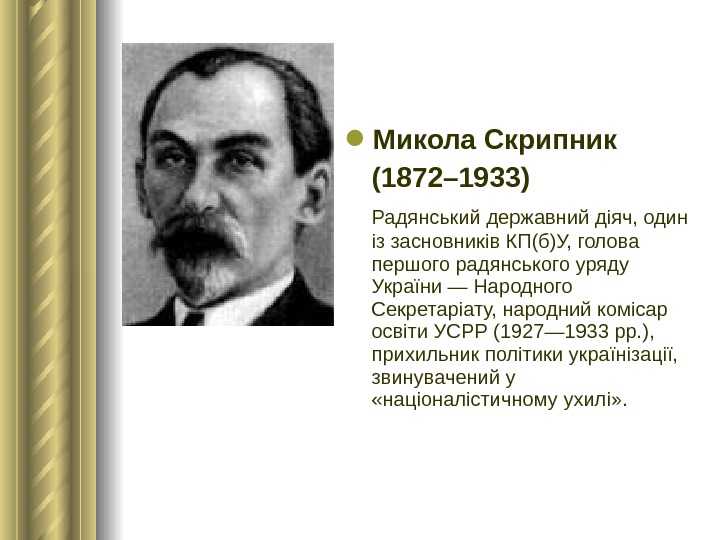 Микола Скрипник (1872–1933)

Радянський державний діяч, один із засновників КП(б)У, голова першого радянського уряду України — Народного Секретаріату, народний комісар освіти УСРР (1927—1933 рр.), прихильник політики українізації, звинувачений у «націоналістичному ухилі».